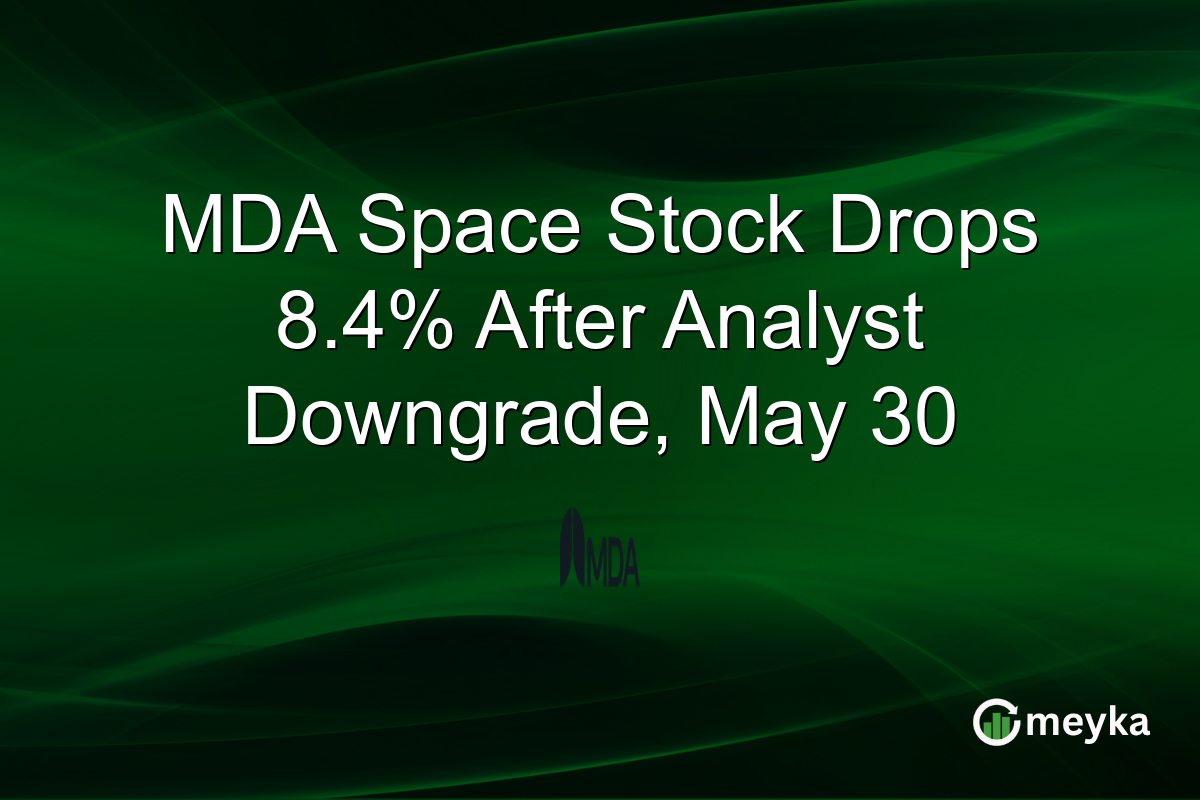 MDA Space Stock Drops 8.4% After Analyst Downgrade, May 30

MDA

meyka